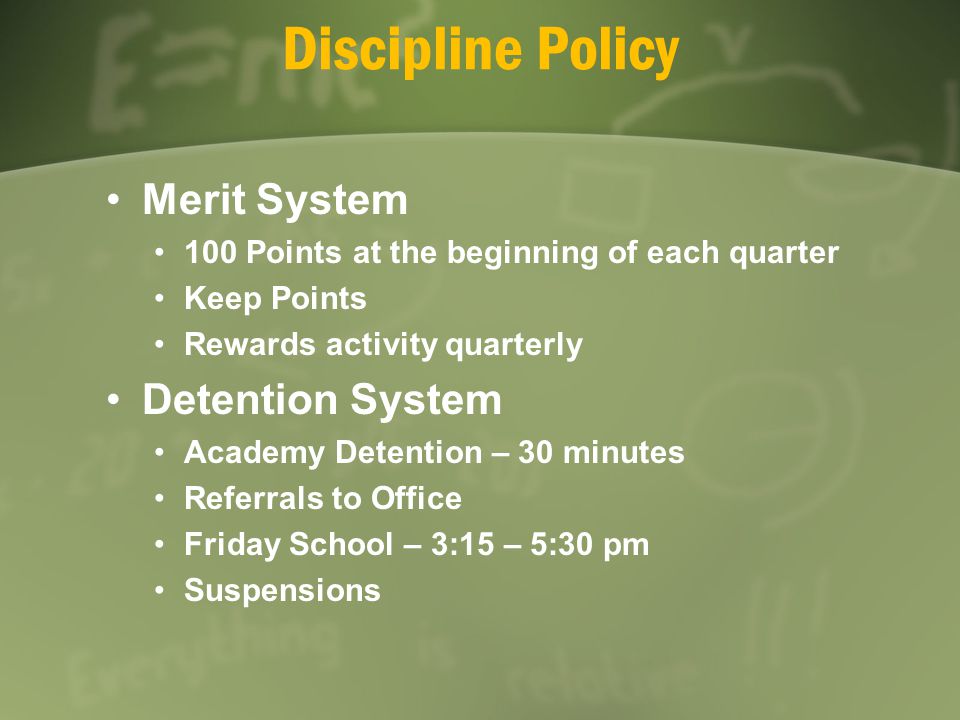 Discipline Policy

• Merit System
  • 100 Points at the beginning of each quarter
  • Keep Points
  • Rewards activity quarterly
• Detention System
  • Academy Detention – 30 minutes
  • Referrals to Office
  • Friday School – 3:15 – 5:30 pm
  • Suspensions